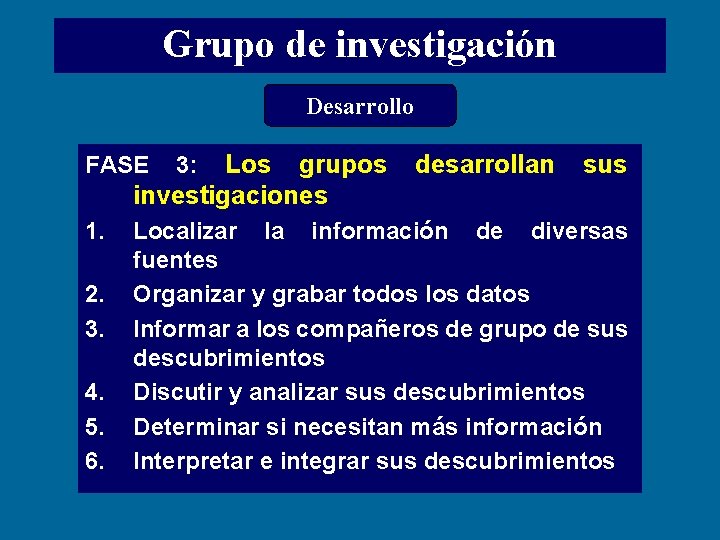 Grupo de investigación

Desarrollo

FASE 3: Los grupos desarrollan sus investigaciones

1. Localizar la información de diversas fuentes
2. Organizar y grabar todos los datos
3. Informar a los compañeros de grupo de sus descubrimientos
4. Discutir y analizar sus descubrimientos
5. Determinar si necesitan más información
6. Interpretar e integrar sus descubrimientos